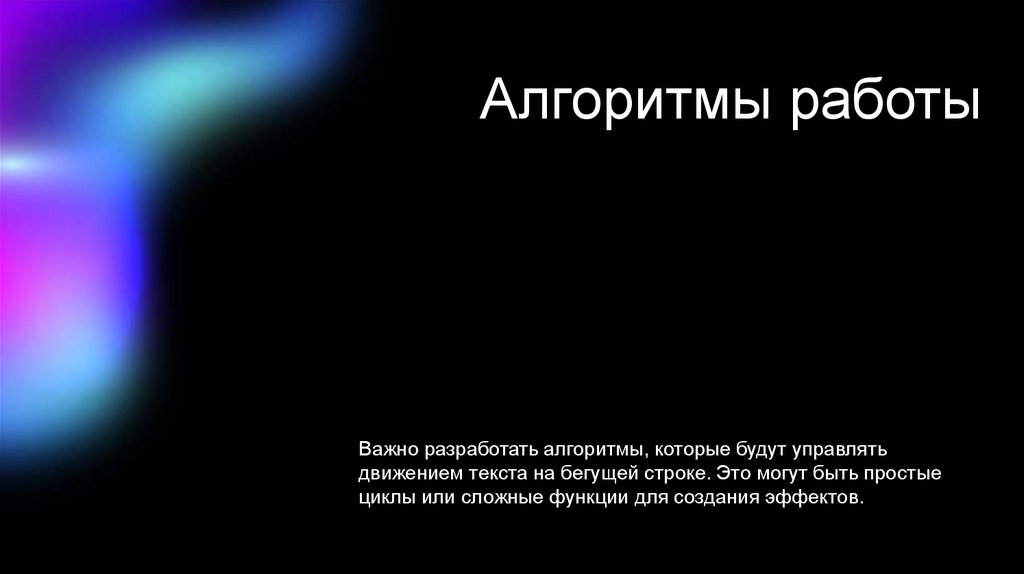 Алгоритмы работы

Важно разработать алгоритмы, которые будут управлять движением текста на бегущей строке. Это могут быть простые циклы или сложные функции для создания эффектов.